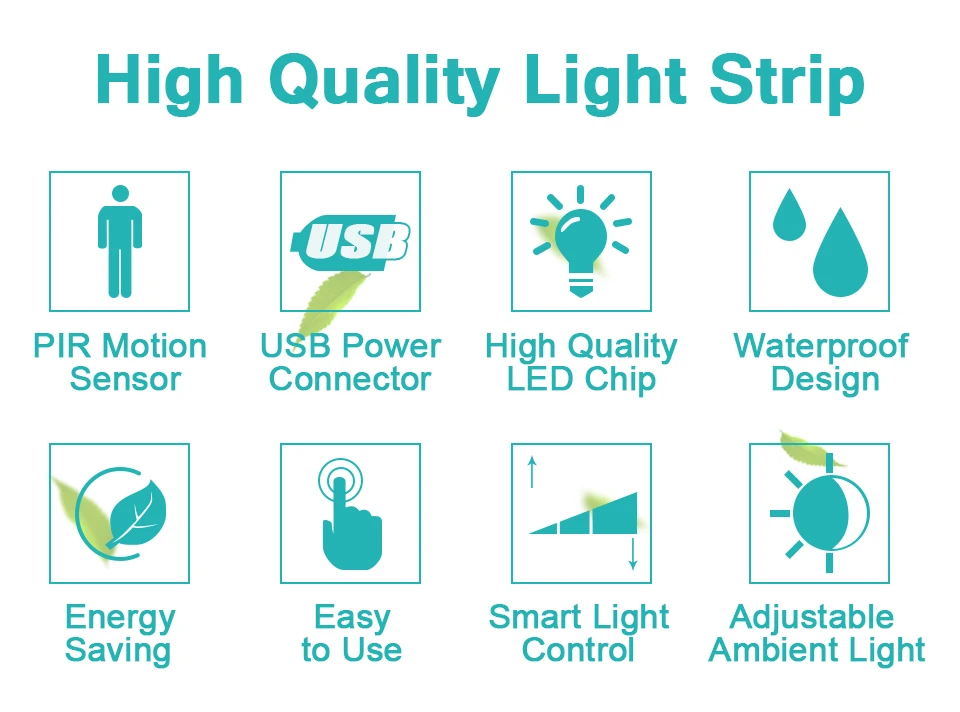 High Quality Light Strip

USB

PIR Motion Sensor

USB Power Connector

High Quality LED Chip

Waterproof Design

Energy Saving

Easy to Use

Smart Light Control

Adjustable Ambient Light